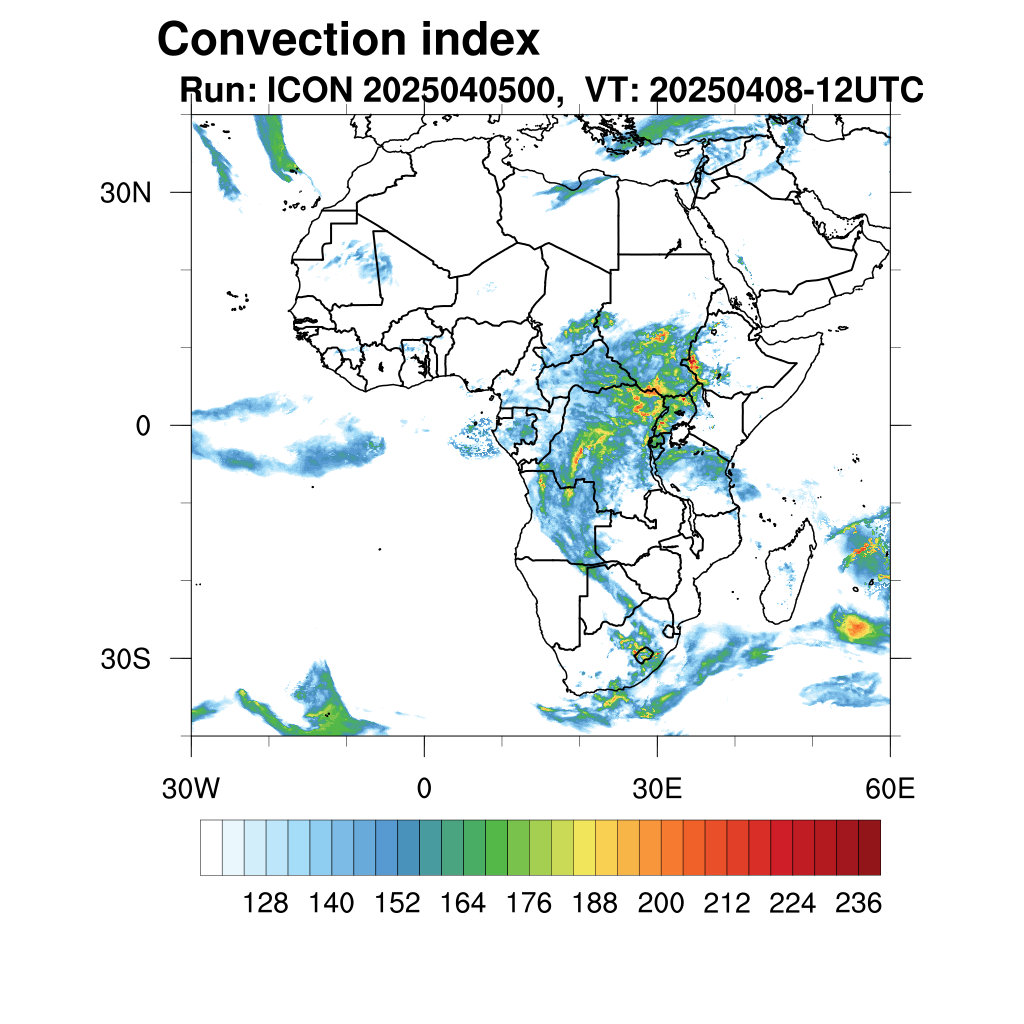 Convection index
Run: ICON 2025040500,  VT: 20250408-12UTC

30N
0
30S

30W
0
30E
60E

128
140
152
164
176
188
200
212
224
236